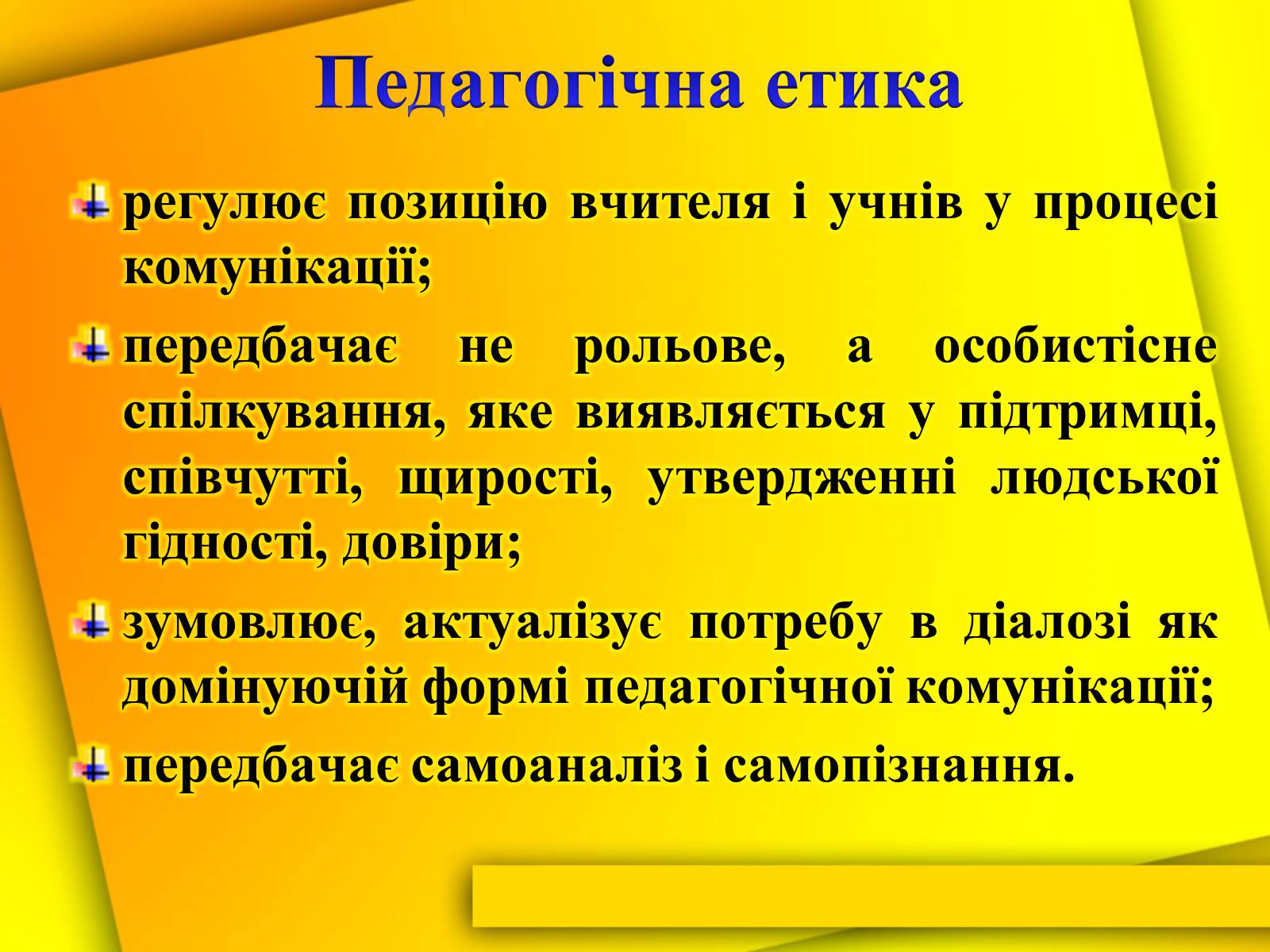 Педагогічна етика

регулює позицію вчителя і учнів у процесі комунікації;

передбачає не рольове, а особистісне спілкування, яке виявляється у підтримці, співчутті, щирості, утвердженні людської гідності, довіри;

зумовлює, актуалізує потребу в діалозі як домінуючій формі педагогічної комунікації;

передбачає самоаналіз і самопізнання.